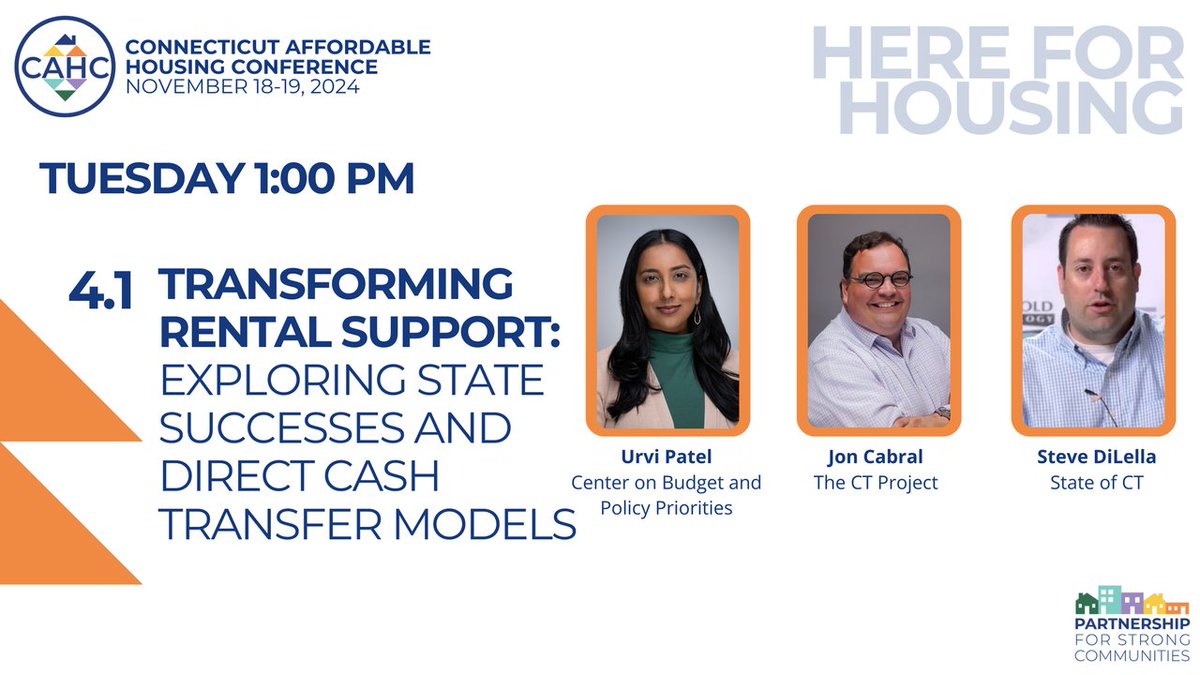 CAHC

CONNECTICUT AFFORDABLE HOUSING CONFERENCE
NOVEMBER 18-19, 2024

HERE FOR HOUSING

TUESDAY 1:00 PM

4.1 TRANSFORMING RENTAL SUPPORT: EXPLORING STATE SUCCESSES AND DIRECT CASH TRANSFER MODELS

Urvi Patel
Center on Budget and Policy Priorities

Jon Cabral
The CT Project

Steve DiLella
State of CT

PARTNERSHIP FOR STRONG COMMUNITIES